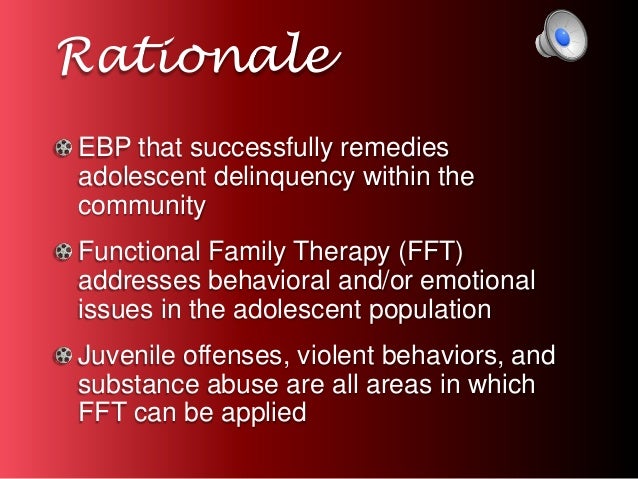 Rationale

EBP that successfully remedies adolescent delinquency within the community

Functional Family Therapy (FFT) addresses behavioral and/or emotional issues in the adolescent population

Juvenile offenses, violent behaviors, and substance abuse are all areas in which FFT can be applied